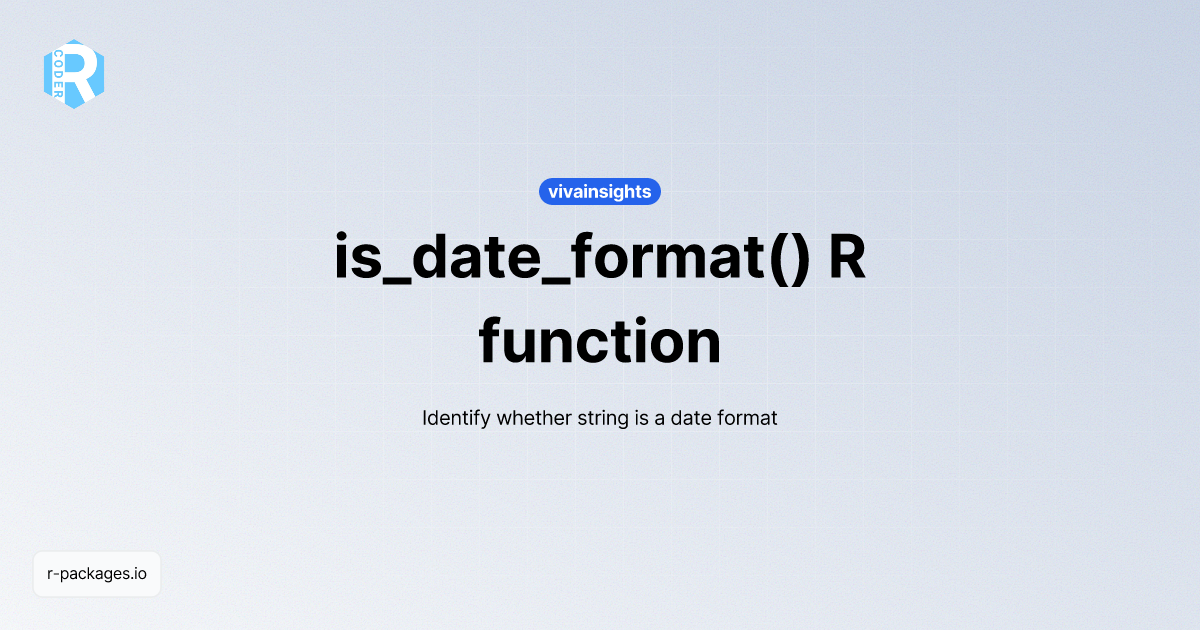 R CODER

vivainsights

is_date_format() R function

Identify whether string is a date format

r-packages.io